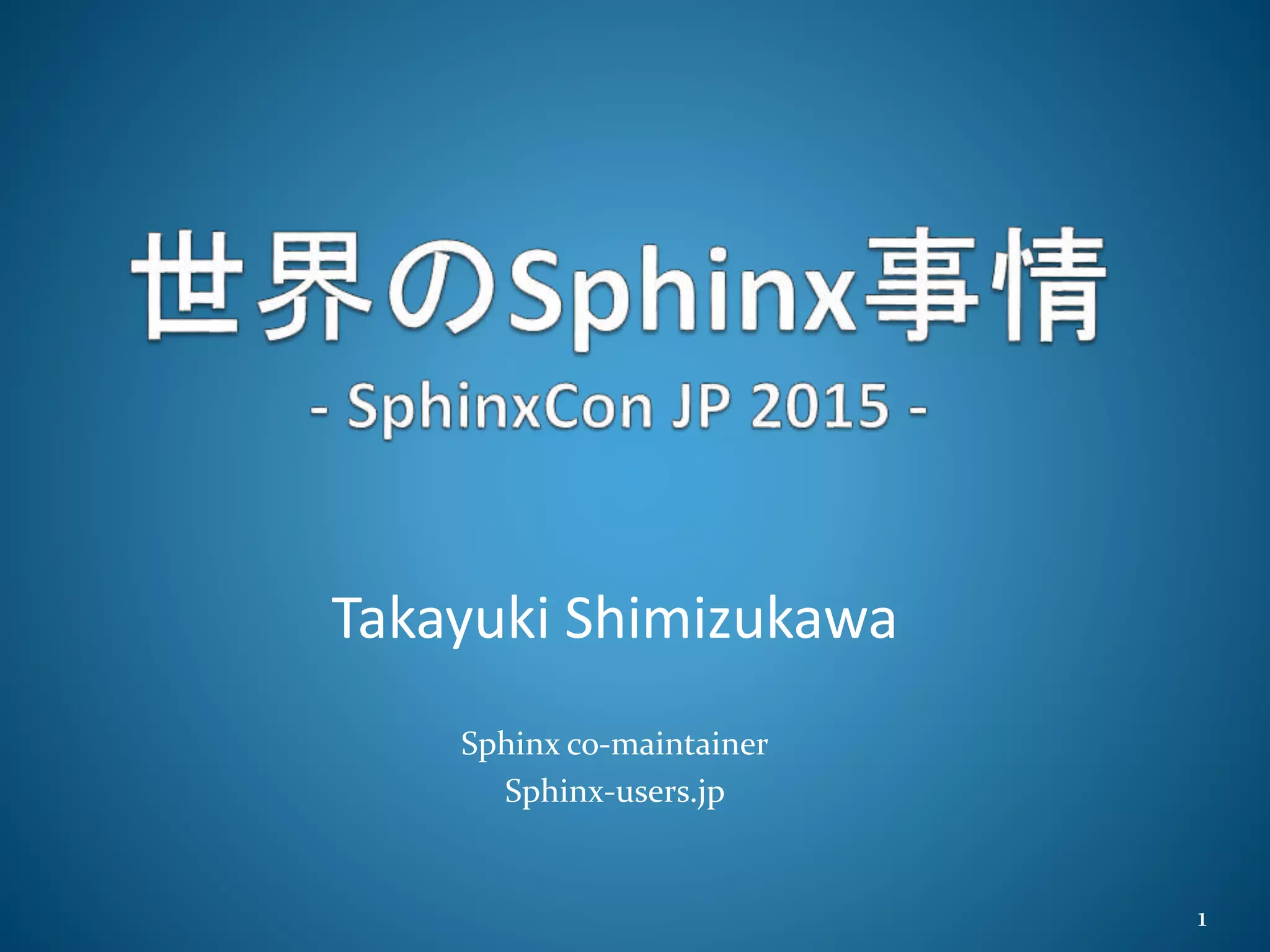 世界のSphinx事情
- SphinxCon JP 2015 -

Takayuki Shimizukawa

Sphinx co-maintainer
Sphinx-users.jp

1